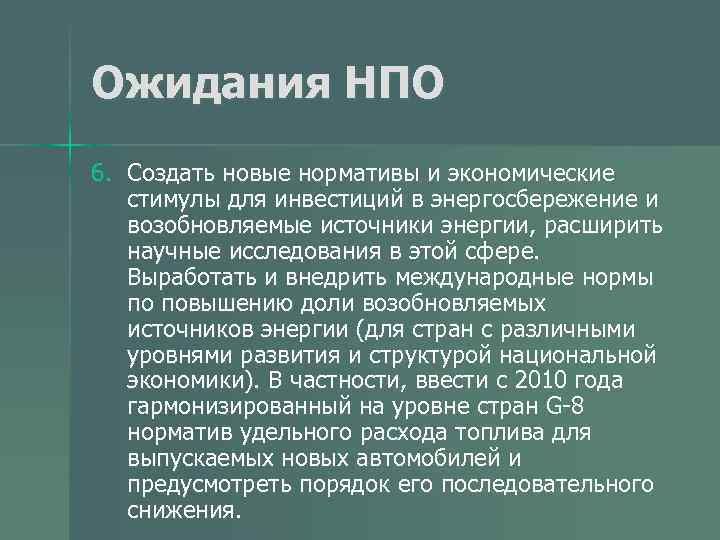 Ожидания НПО

6. Создать новые нормативы и экономические стимулы для инвестиций в энергосбережение и возобновляемые источники энергии, расширить научные исследования в этой сфере. Выработать и внедрить международные нормы по повышению доли возобновляемых источников энергии (для стран с различными уровнями развития и структурой национальной экономики). В частности, ввести с 2010 года гармонизированный на уровне стран G-8 норматив удельного расхода топлива для выпускаемых новых автомобилей и предусмотреть порядок его последовательного снижения.